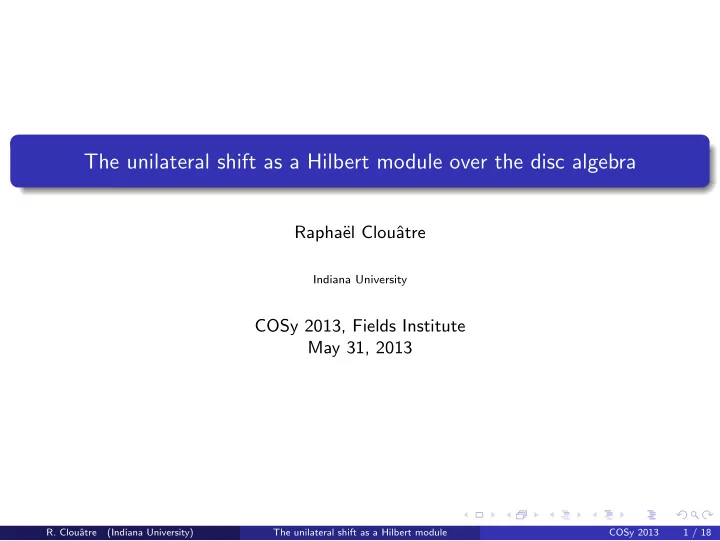 The unilateral shift as a Hilbert module over the disc algebra

Raphaël Clouâtre

Indiana University

COSy 2013, Fields Institute
May 31, 2013

R. Clouâtre (Indiana University) The unilateral shift as a Hilbert module COSy 2013 1 / 18